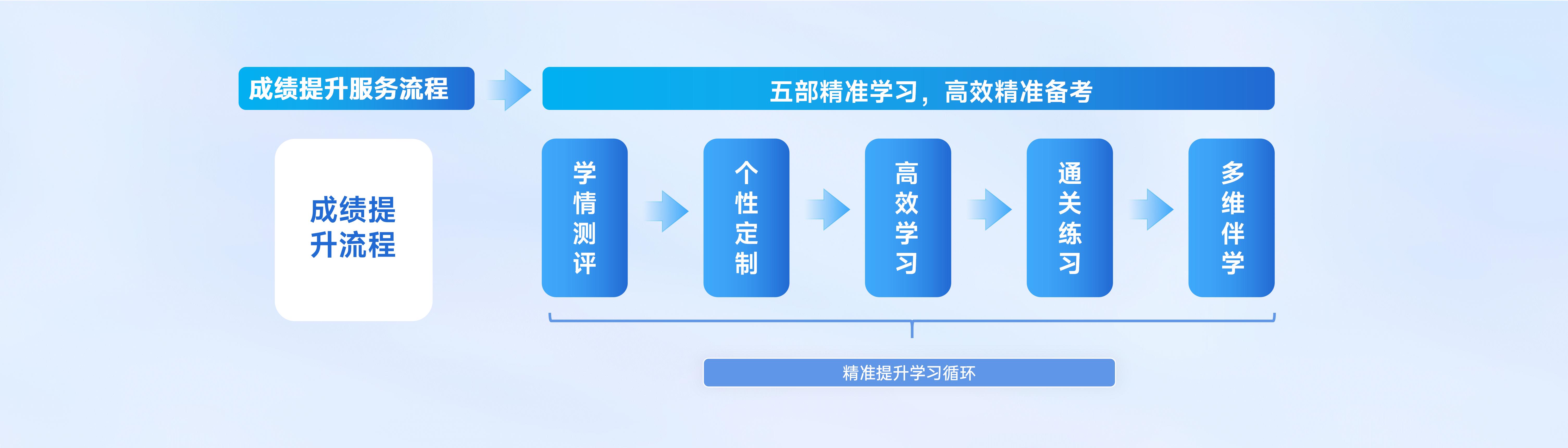 成绩提升服务流程

五部精准学习，高效精准备考

成绩提升流程

学情测评

个性定制

高效学习

通关练习

多维伴学

精准提升学习循环